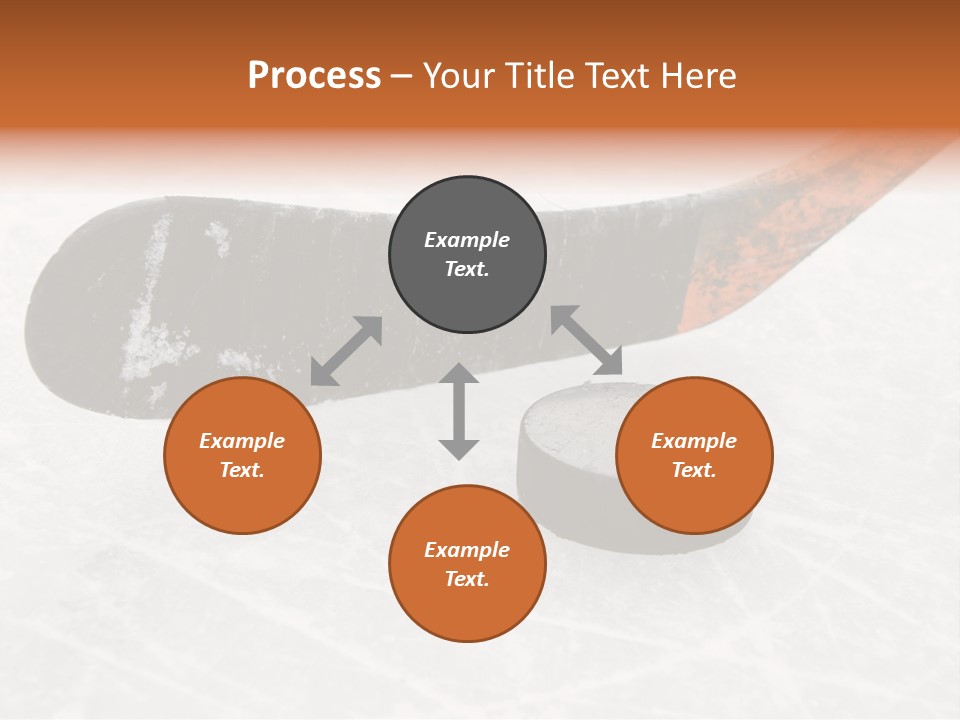 Process – Your Title Text Here

Example Text.

Example Text.

Example Text.

Example Text.